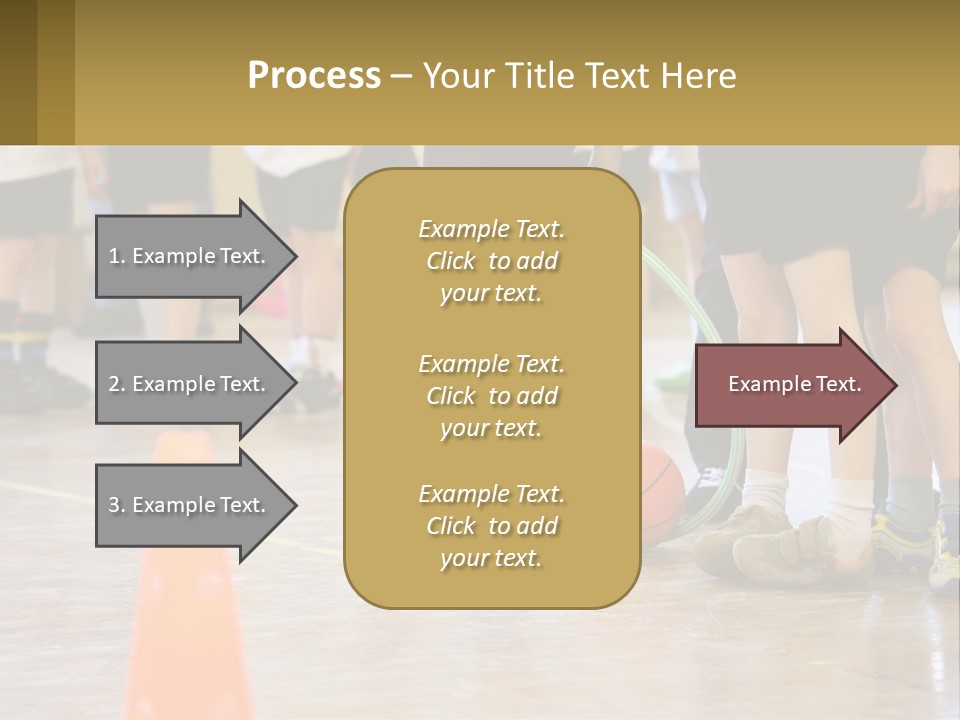 Process – Your Title Text Here

1. Example Text.

2. Example Text.

3. Example Text.

Example Text. Click to add your text.

Example Text. Click to add your text.

Example Text. Click to add your text.

Example Text.